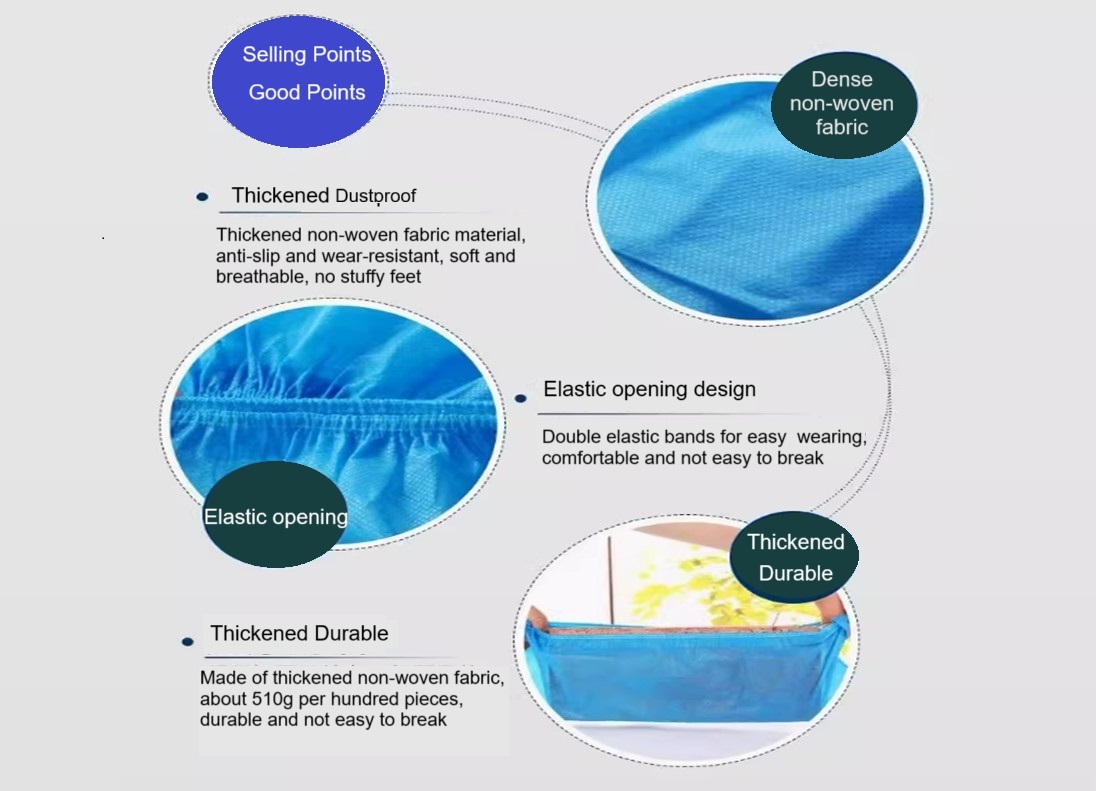 Selling Points
Good Points

Dense non-woven fabric

Thickened Dustproof

Thickened non-woven fabric material, anti-slip and wear-resistant, soft and breathable, no stuffy feet

Elastic opening design

Double elastic bands for easy wearing, comfortable and not easy to break

Elastic opening

Thickened Durable

Thickened Durable

Made of thickened non-woven fabric, about 510g per hundred pieces, durable and not easy to break